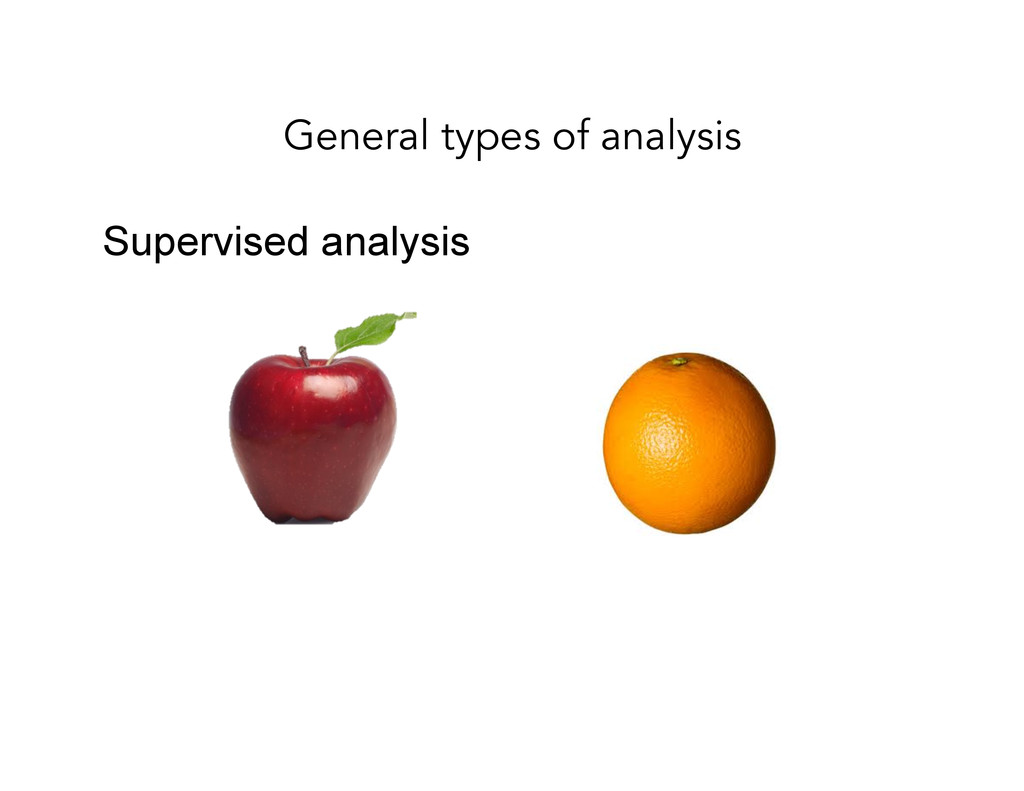 General types of analysis

Supervised analysis